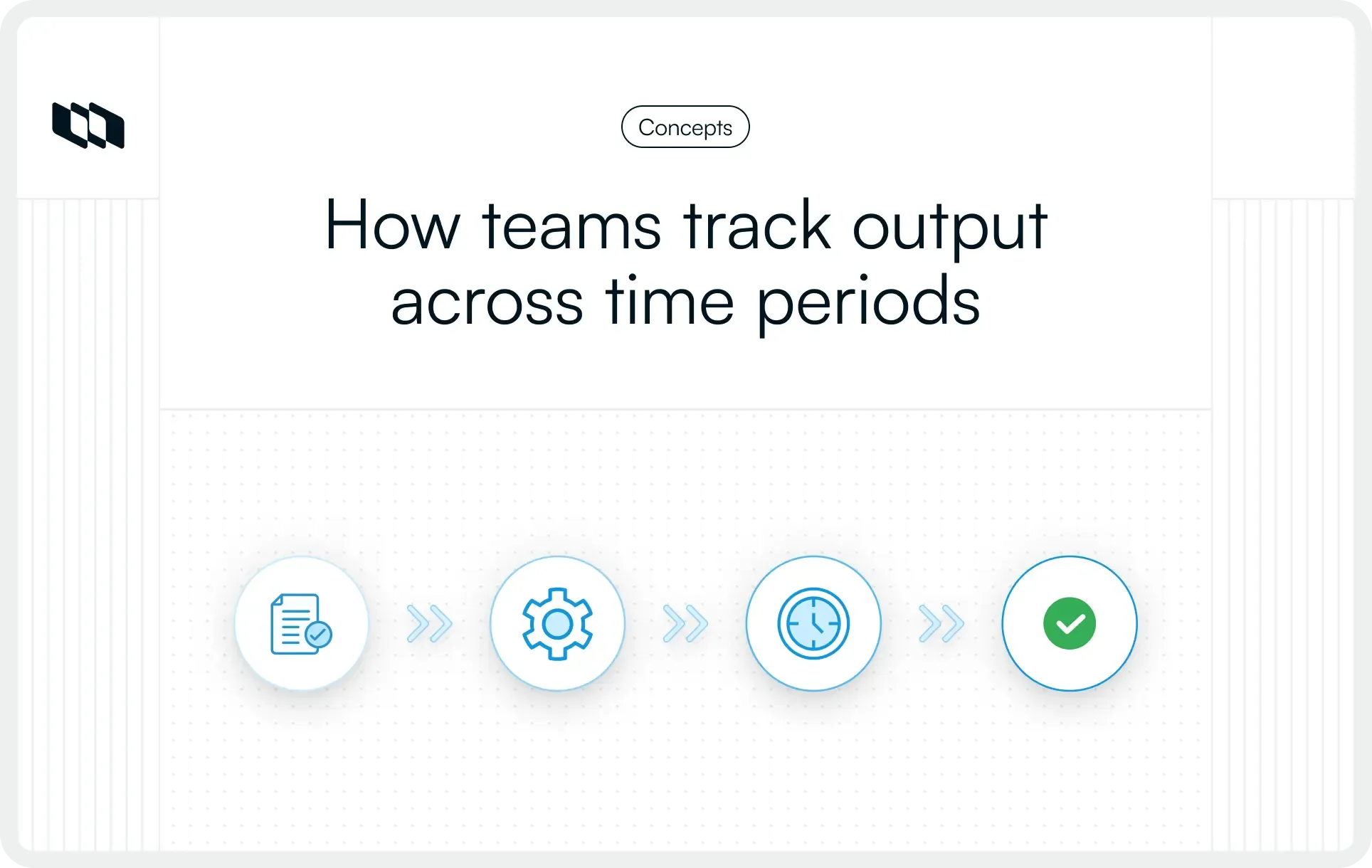 Concepts

How teams track output across time periods